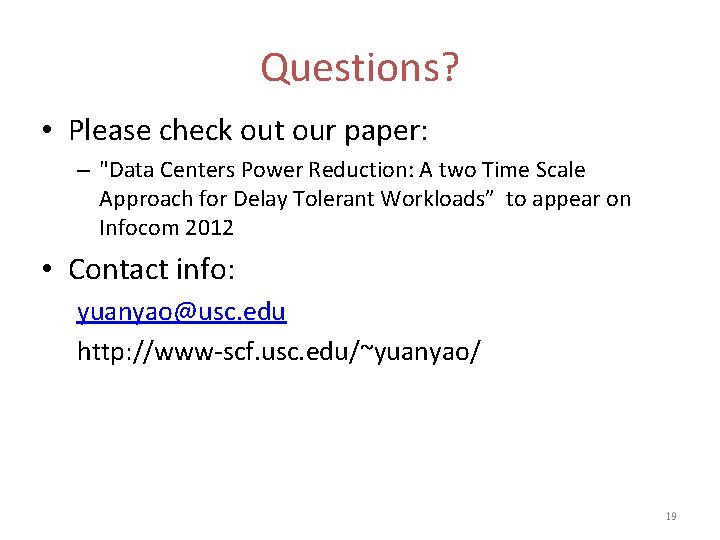 Questions?

• Please check out our paper:

– "Data Centers Power Reduction: A two Time Scale Approach for Delay Tolerant Workloads” to appear on Infocom 2012

• Contact info:

yuanyao@usc.edu

http://www-scf.usc.edu/~yuanyao/

19